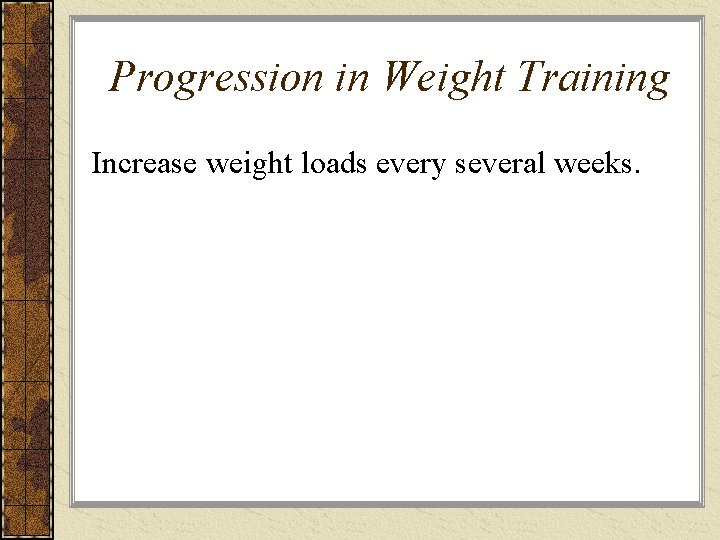 Progression in Weight Training

Increase weight loads every several weeks.